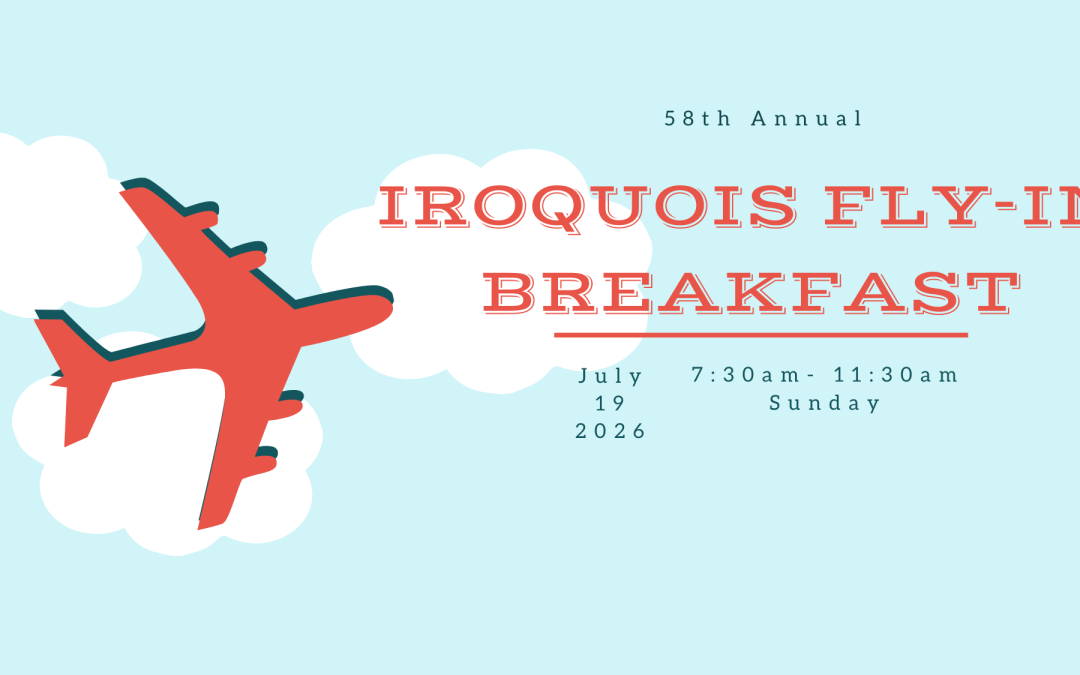 58th Annual

IROQUOIS FLY-IN BREAKFAST

July 19 2026

7:30am- 11:30am Sunday